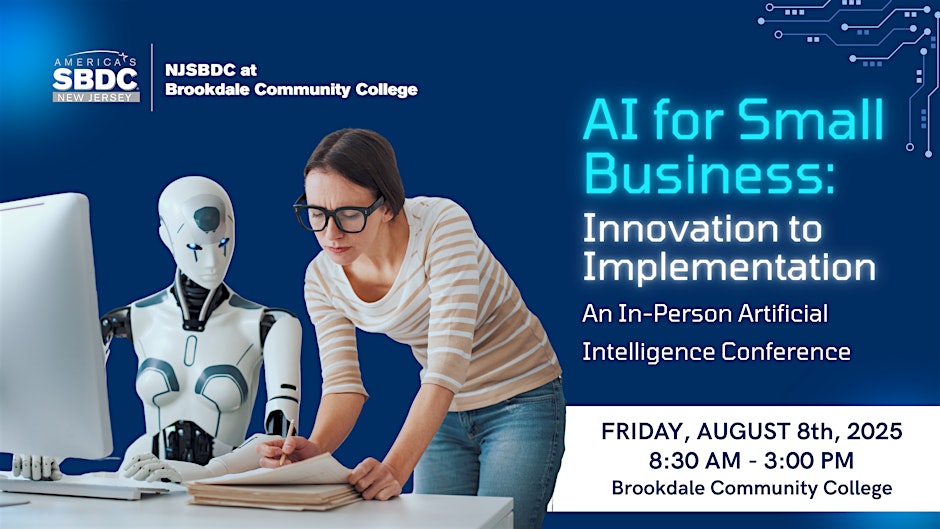 AMERICA'S SBDC NEW JERSEY

NJSBDC at Brookdale Community College

AI for Small Business: Innovation to Implementation

An In-Person Artificial Intelligence Conference

FRIDAY, AUGUST 8th, 2025
8:30 AM - 3:00 PM
Brookdale Community College